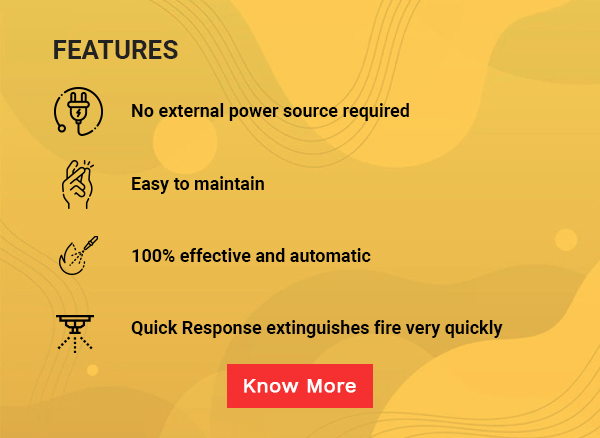 FEATURES

No external power source required

Easy to maintain

100% effective and automatic

Quick Response extinguishes fire very quickly

Know More